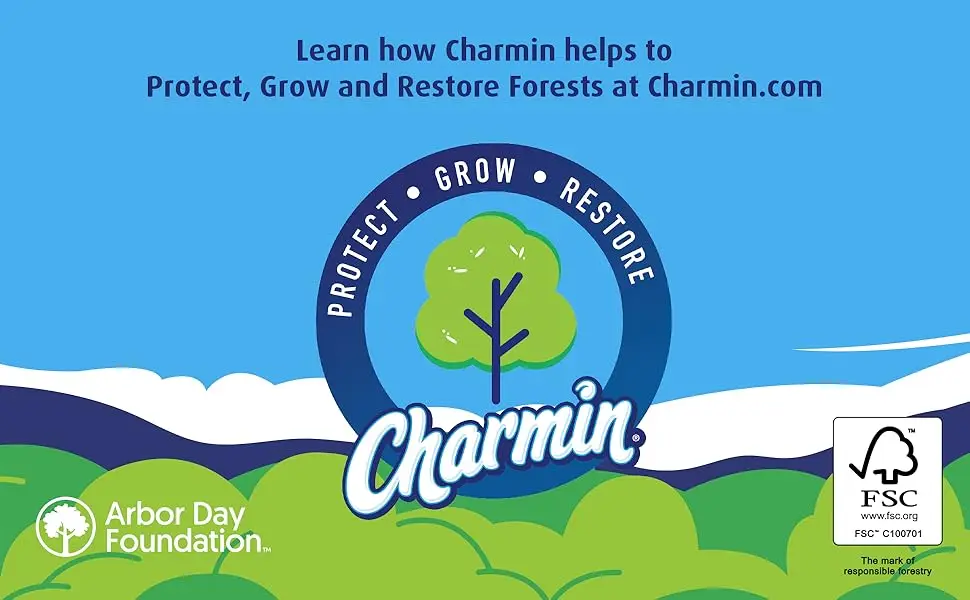 Learn how Charmin helps to
Protect, Grow and Restore Forests at Charmin.com

PROTECT • GROW • RESTORE

Charmin®

Arbor Day Foundation™

FSC
www.fsc.org
FSC™ C100701
The mark of responsible forestry